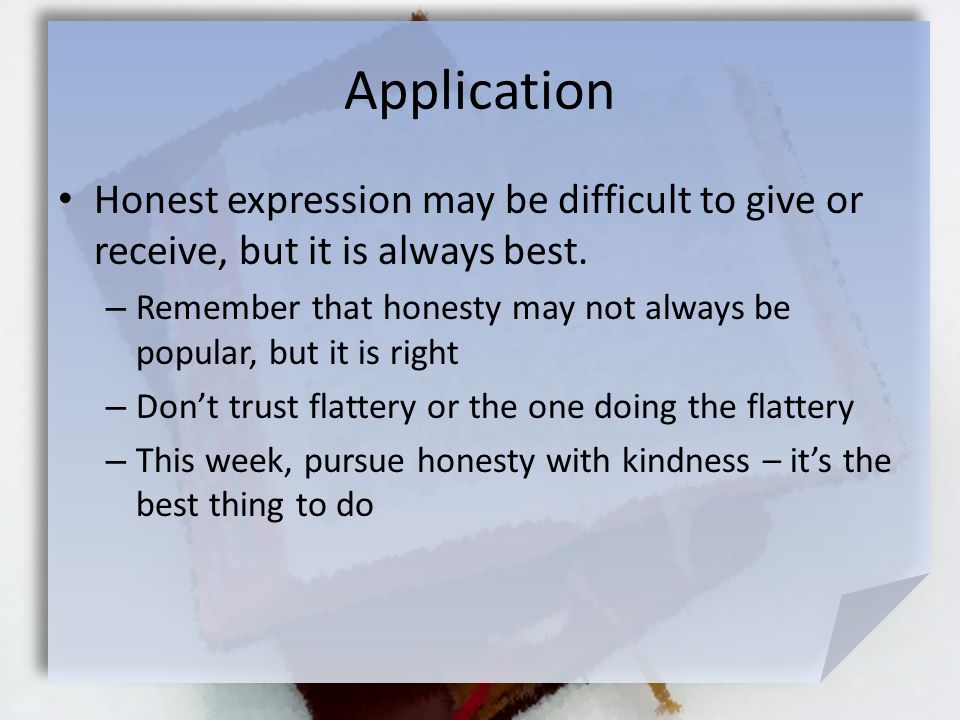 Application

• Honest expression may be difficult to give or receive, but it is always best.

– Remember that honesty may not always be popular, but it is right

– Don’t trust flattery or the one doing the flattery

– This week, pursue honesty with kindness – it’s the best thing to do